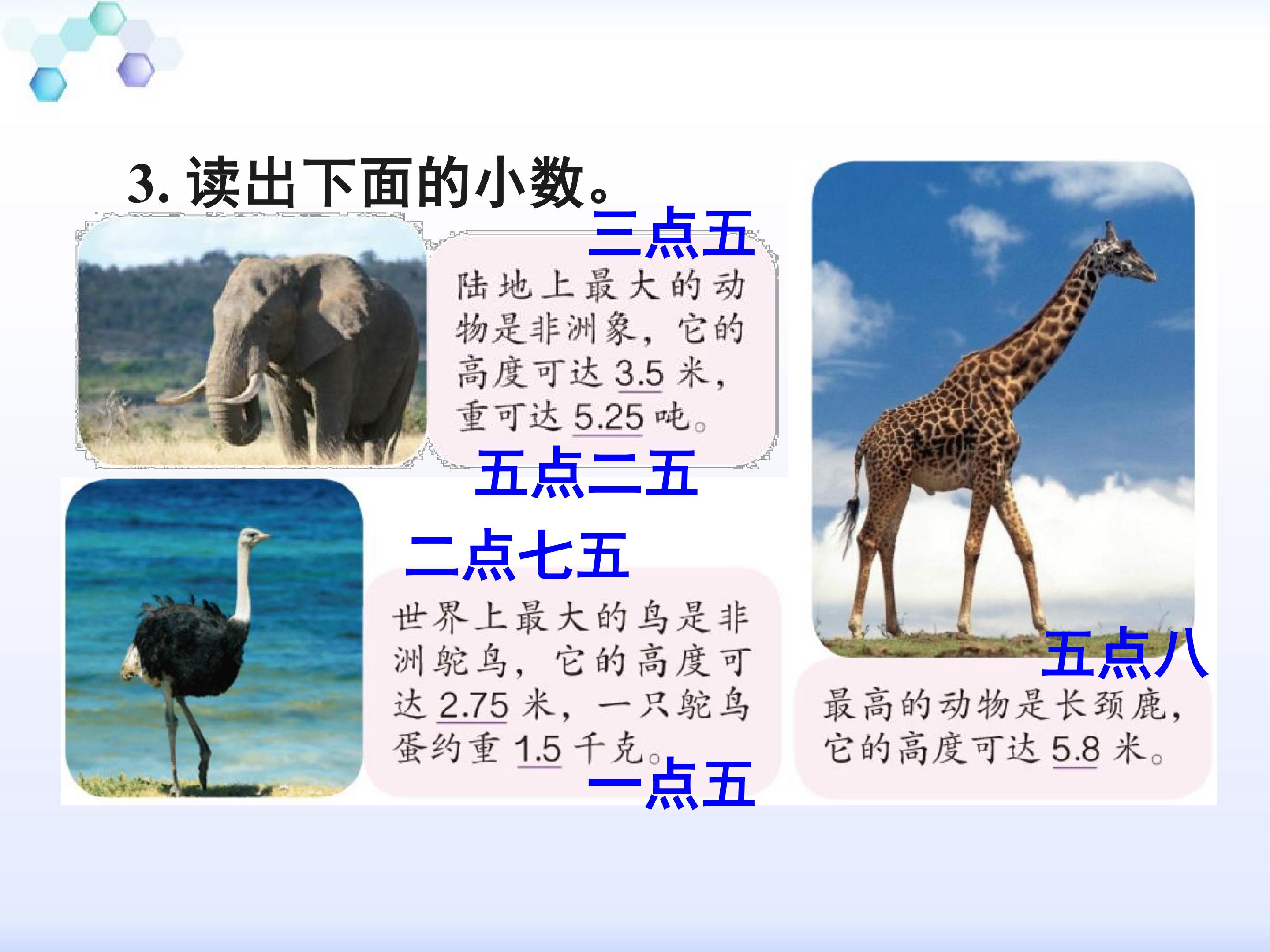 3. 读出下面的小数。

三点五

陆地上最大的动物是非洲象，它的高度可达 3.5 米，重可达 5.25 吨。

五点二五

二点七五

世界上最大的鸟是非洲鸵鸟，它的高度可达 2.75 米，一只鸵鸟蛋约重 1.5 千克。

一点五

五点八

最高的动物是长颈鹿，它的高度可达 5.8 米。